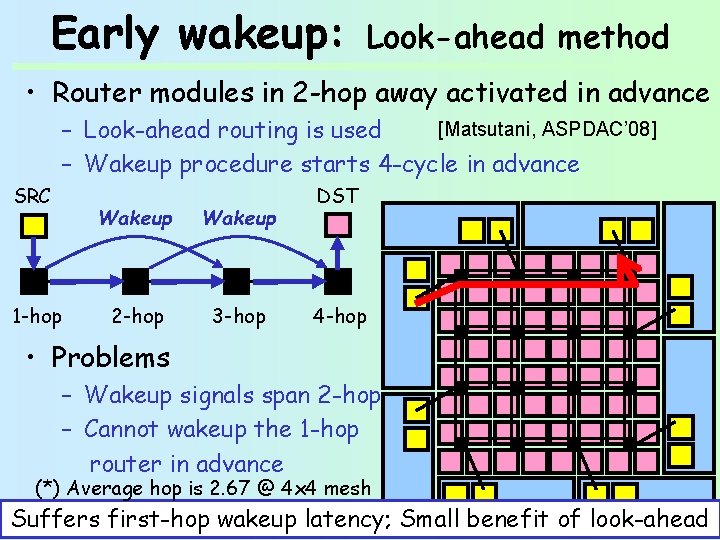 Early wakeup: Look-ahead method

• Router modules in 2-hop away activated in advance
  – Look-ahead routing is used [Matsutani, ASPDAC'08]
  – Wakeup procedure starts 4-cycle in advance

SRC
DST
Wakeup
Wakeup
1-hop
2-hop
3-hop
4-hop

• Problems
  – Wakeup signals span 2-hop
  – Cannot wakeup the 1-hop router in advance

(*) Average hop is 2.67 @ 4x4 mesh

Suffers first-hop wakeup latency; Small benefit of look-ahead